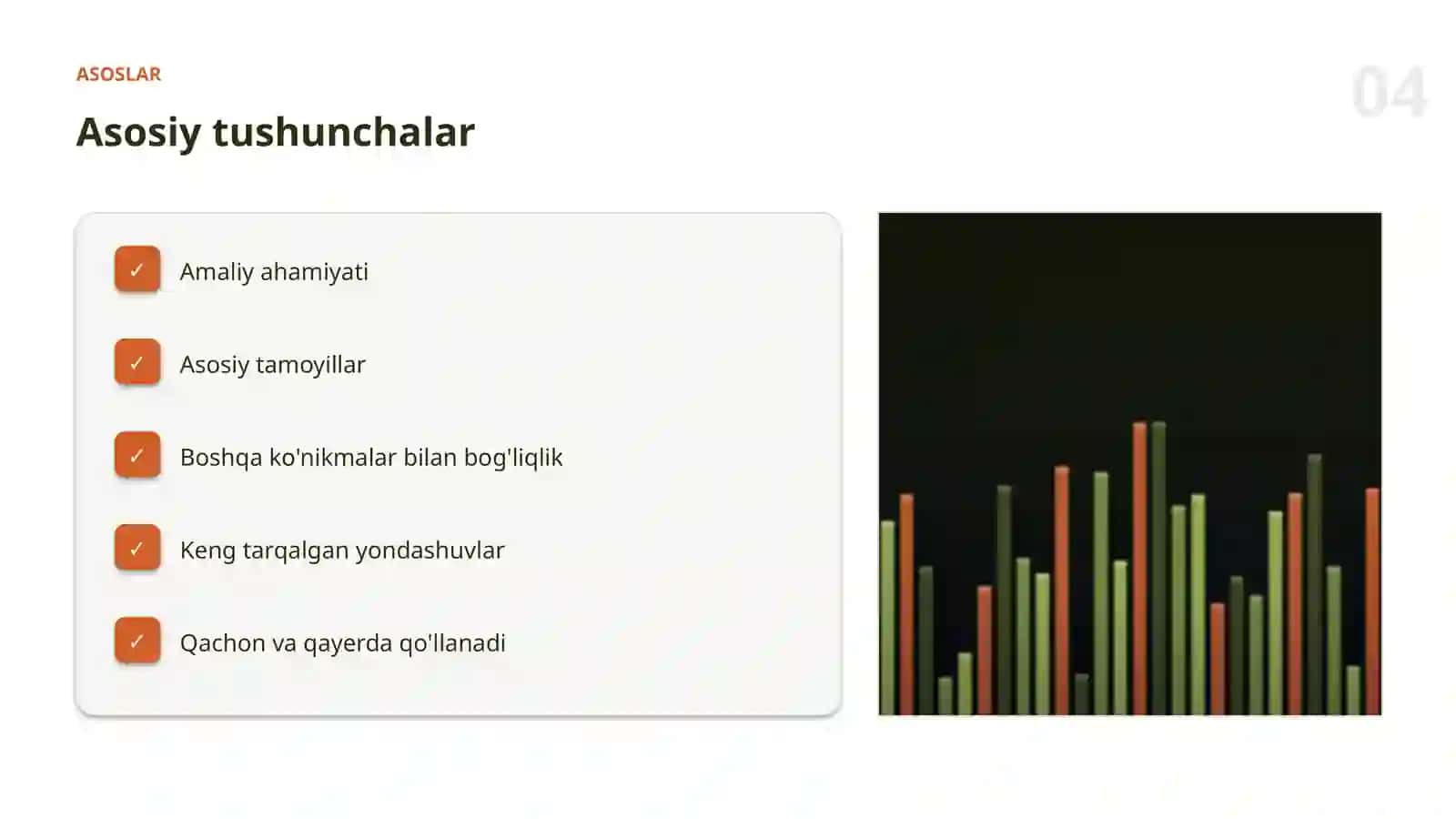 ASOSLAR

04

Asosiy tushunchalar

✓ Amaliy ahamiyati

✓ Asosiy tamoyillar

✓ Boshqa ko'nikmalar bilan bog'liqlik

✓ Keng tarqalgan yondashuvlar

✓ Qachon va qayerda qo'llanadi